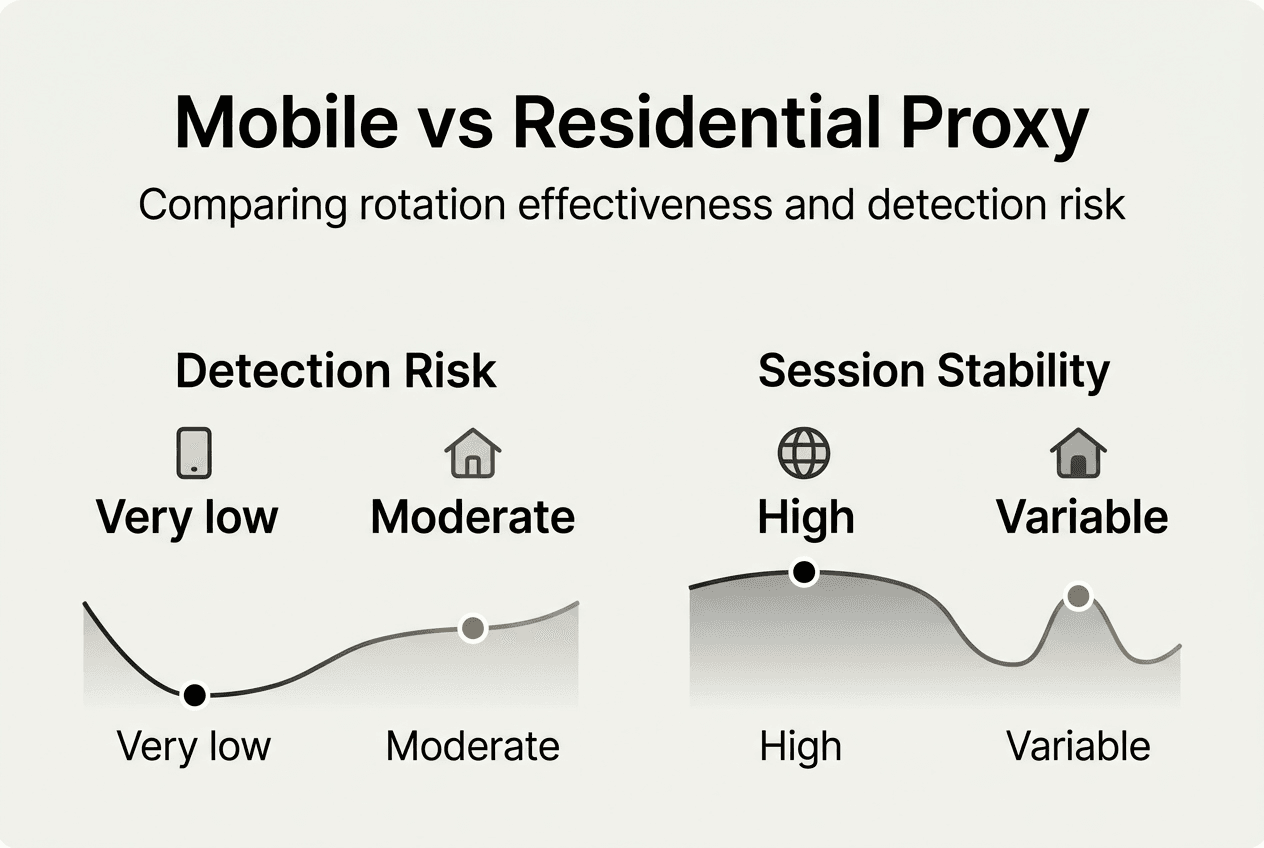 Mobile vs Residential Proxy

Comparing rotation effectiveness and detection risk

Detection Risk

Very low

Moderate

Very low

Moderate

Session Stability

High

Variable

High

Variable